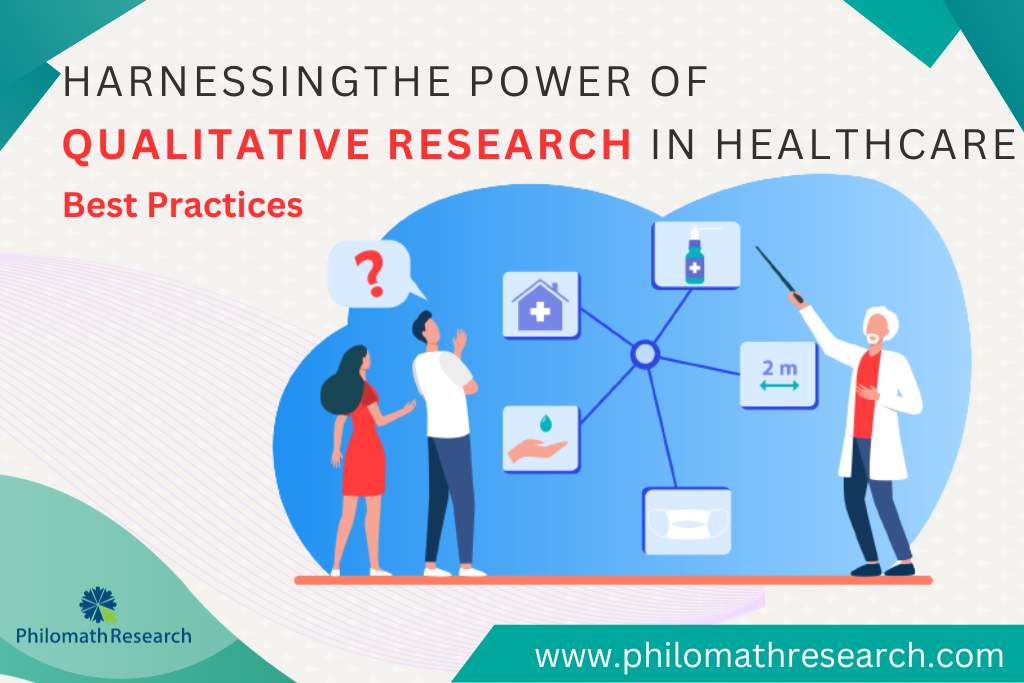 HARNESSINGTHE POWER OF
QUALITATIVE RESEARCH IN HEALTHCARE
Best Practices

?

2 m

Philomath Research

www.philomathresearch.com